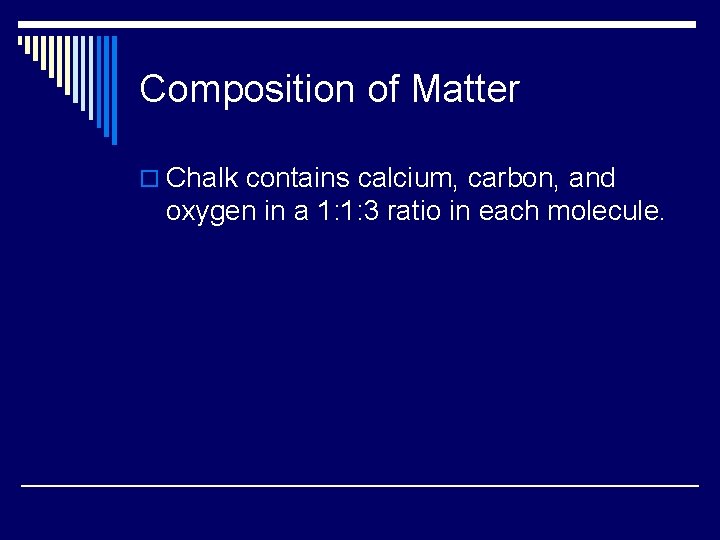 Composition of Matter

Chalk contains calcium, carbon, and oxygen in a 1:1:3 ratio in each molecule.